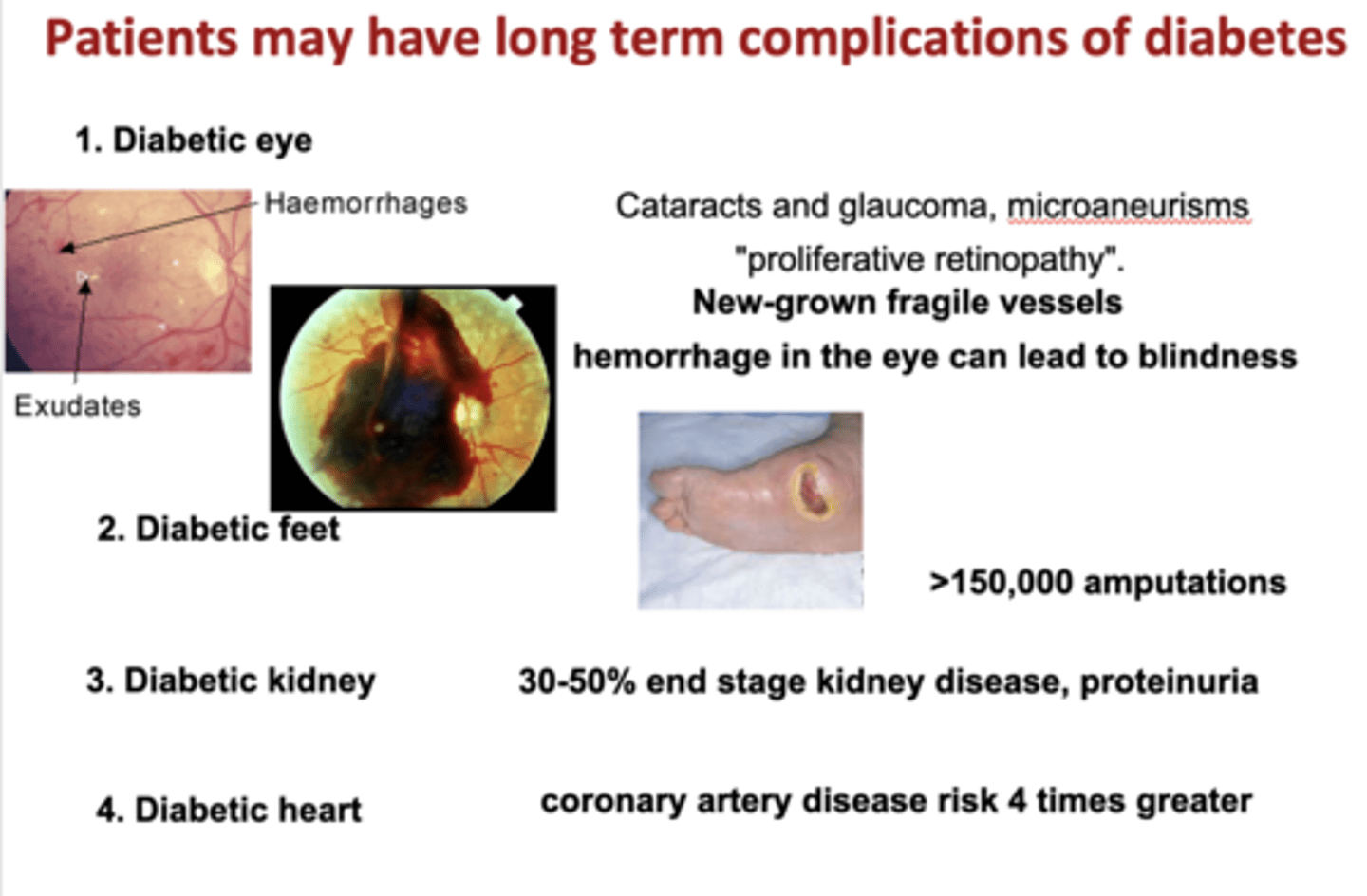 Patients may have long term complications of diabetes

1. Diabetic eye

Haemorrhages

Exudates

Cataracts and glaucoma, microaneurisms "proliferative retinopathy".

New-grown fragile vessels

hemorrhage in the eye can lead to blindness

2. Diabetic feet

>150,000 amputations

3. Diabetic kidney

30-50% end stage kidney disease, proteinuria

4. Diabetic heart

coronary artery disease risk 4 times greater